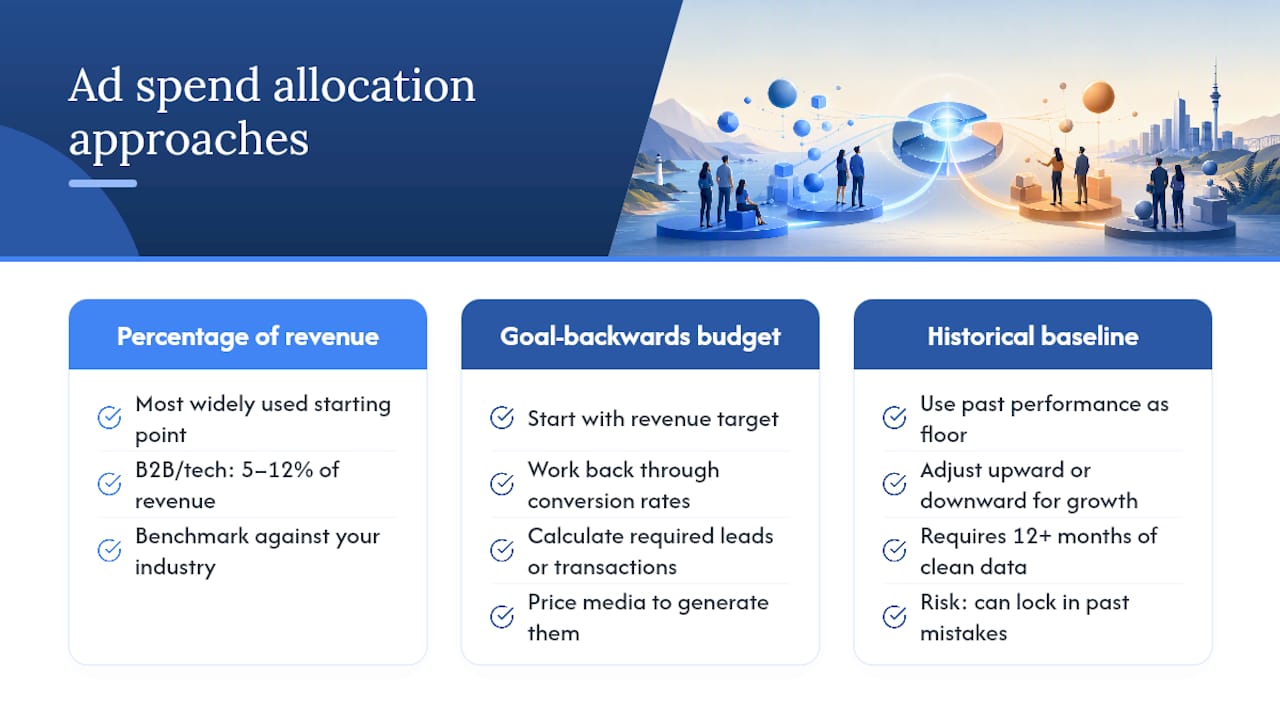 Ad spend allocation approaches

Percentage of revenue

Most widely used starting point

B2B/tech: 5–12% of revenue

Benchmark against your industry

Goal-backwards budget

Start with revenue target

Work back through conversion rates

Calculate required leads or transactions

Price media to generate them

Historical baseline

Use past performance as floor

Adjust upward or downward for growth

Requires 12+ months of clean data

Risk: can lock in past mistakes